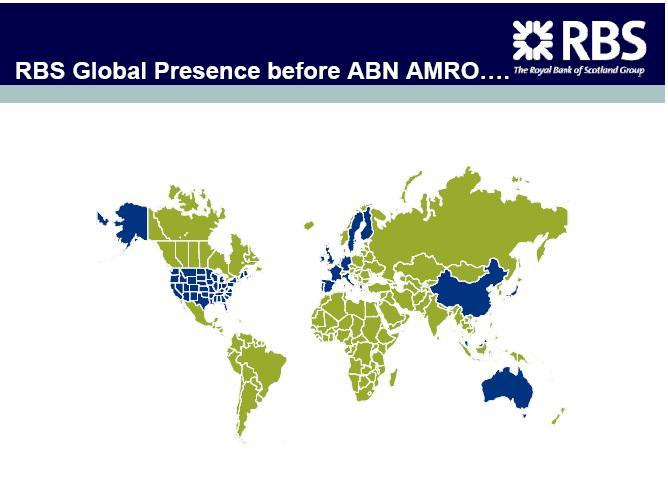 RBS Global Presence before ABN AMRO….

RBS
The Royal Bank of Scotland Group